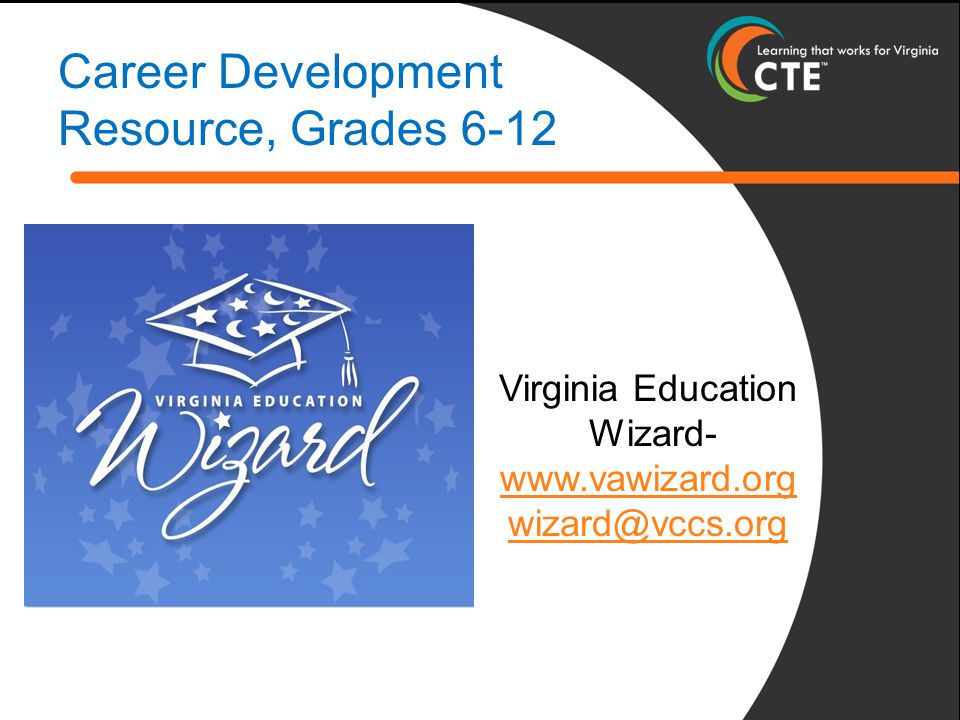 Career Development Resource, Grades 6-12

Learning that works for Virginia
CTE™

VIRGINIA EDUCATION
Wizard

Virginia Education Wizard-
www.vawizard.org
wizard@vccs.org